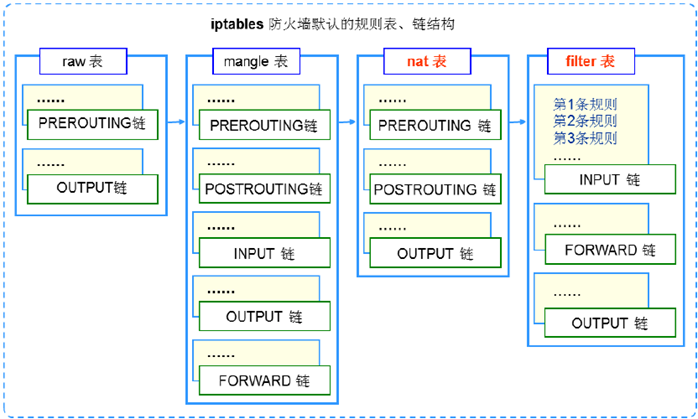 iptables 防火墙默认的规则表、链结构

raw 表

……
PREROUTING链

……
OUTPUT链

mangle 表

……
PREROUTING链

……
POSTROUTING链

……
INPUT 链

……
OUTPUT 链

……
FORWARD 链

nat 表

……
PREROUTING 链

……
POSTROUTING 链

……
OUTPUT 链

filter 表

第1条规则
第2条规则
第3条规则
……
INPUT 链

……
FORWARD 链

……
OUTPUT 链